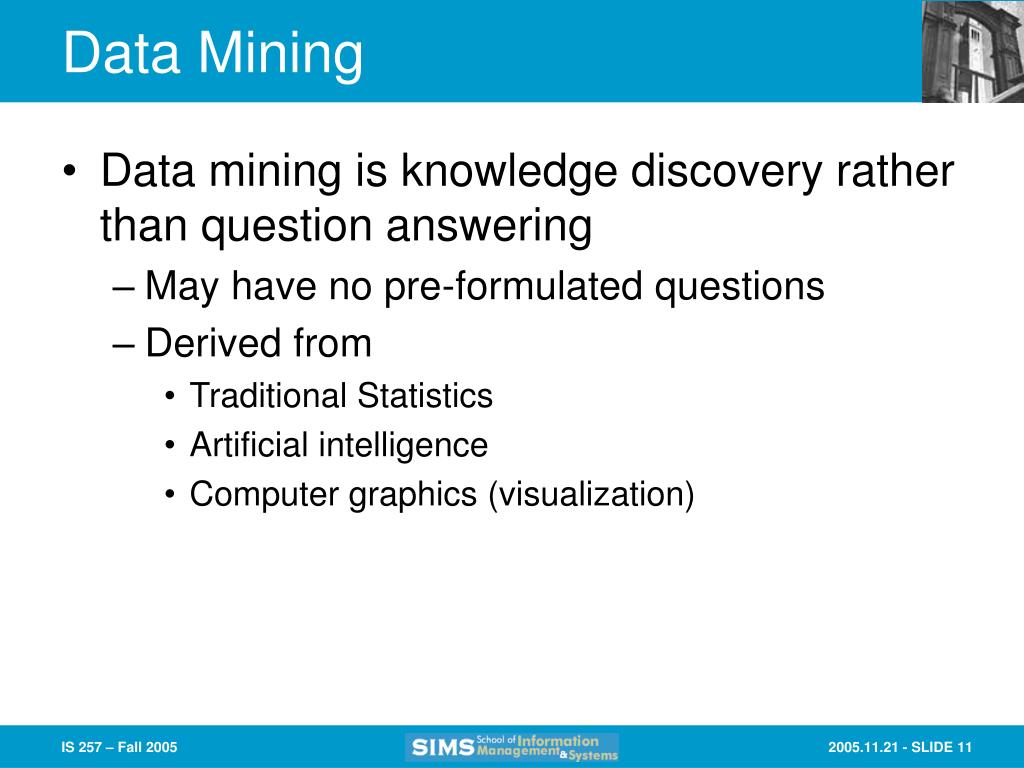 Data Mining

• Data mining is knowledge discovery rather than question answering
– May have no pre-formulated questions
– Derived from
• Traditional Statistics
• Artificial intelligence
• Computer graphics (visualization)

IS 257 – Fall 2005

SIMS School of Information Management & Systems

2005.11.21 - SLIDE 11